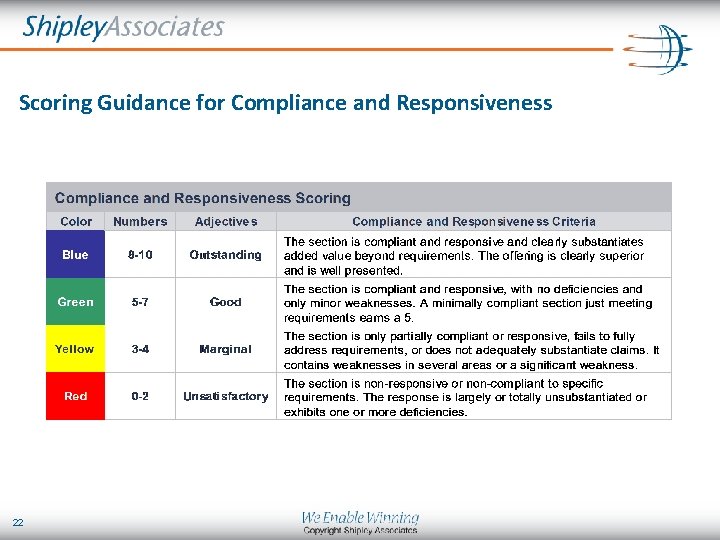 ShipleyAssociates

Scoring Guidance for Compliance and Responsiveness

Compliance and Responsiveness Scoring

| Color | Numbers | Adjectives | Compliance and Responsiveness Criteria |
|---|---|---|---|
| Blue | 8-10 | Outstanding | The section is compliant and responsive and clearly substantiates added value beyond requirements. The offering is clearly superior and is well presented. |
| Green | 5-7 | Good | The section is compliant and responsive, with no deficiencies and only minor weaknesses. A minimally compliant section just meeting requirements earns a 5. |
| Yellow | 3-4 | Marginal | The section is only partially compliant or responsive, fails to fully address requirements, or does not adequately substantiate claims. It contains weaknesses in several areas or a significant weakness. |
| Red | 0-2 | Unsatisfactory | The section is non-responsive or non-compliant to specific requirements. The response is largely or totally unsubstantiated or exhibits one or more deficiencies. |

22

We Enable Winning
Copyright Shipley Associates